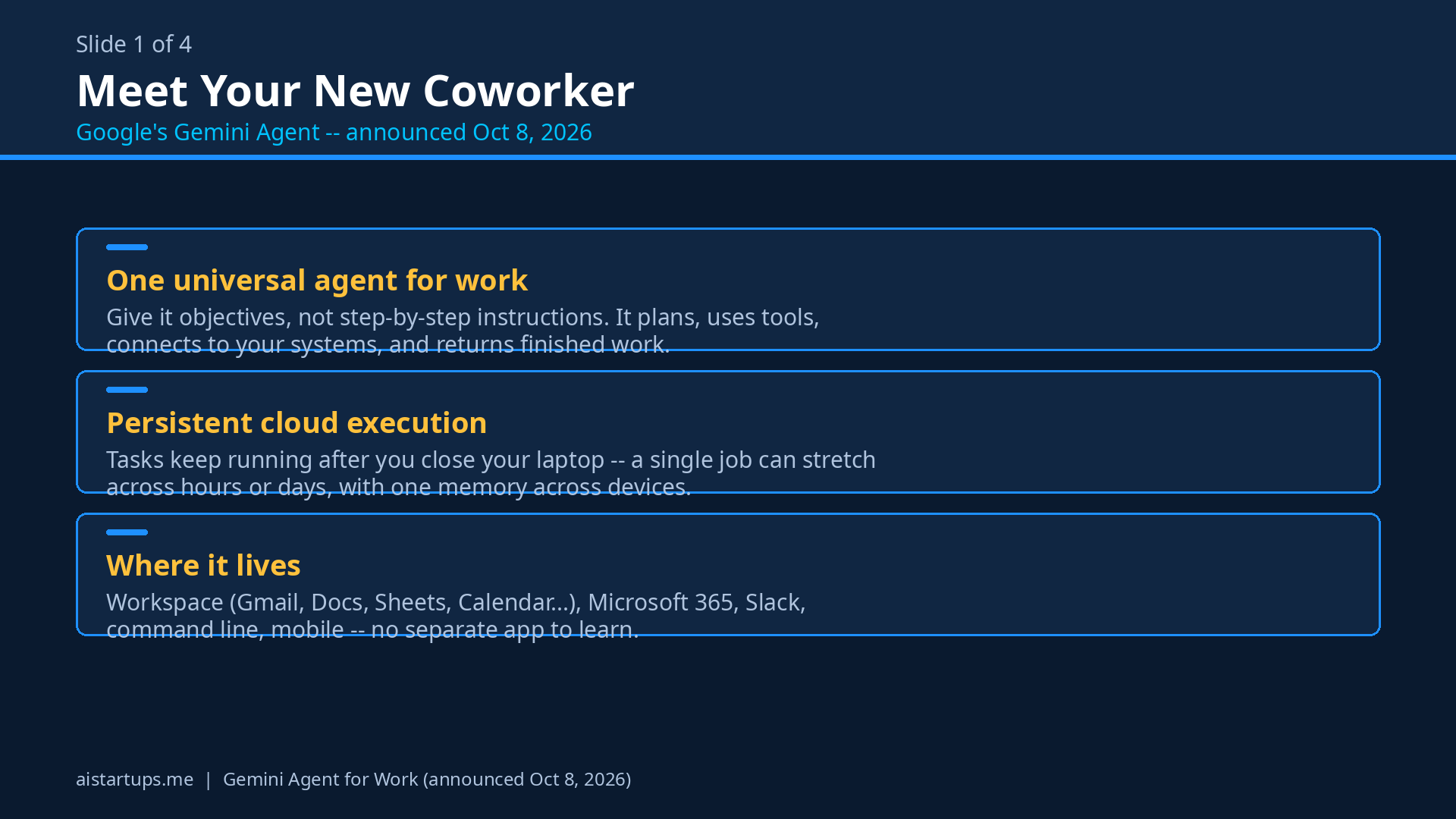 Slide 1 of 4

Meet Your New Coworker

Google's Gemini Agent -- announced Oct 8, 2026

One universal agent for work

Give it objectives, not step-by-step instructions. It plans, uses tools, connects to your systems, and returns finished work.

Persistent cloud execution

Tasks keep running after you close your laptop -- a single job can stretch across hours or days, with one memory across devices.

Where it lives

Workspace (Gmail, Docs, Sheets, Calendar...), Microsoft 365, Slack, command line, mobile -- no separate app to learn.

aistartups.me | Gemini Agent for Work (announced Oct 8, 2026)